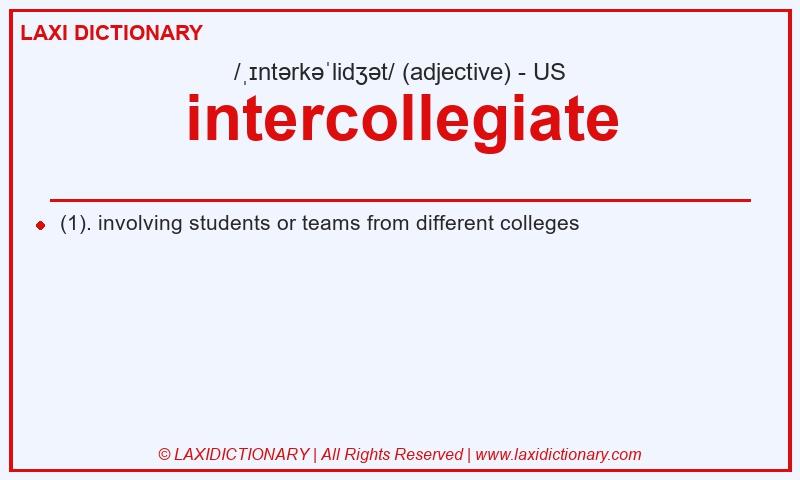 LAXI DICTIONARY

/ˌɪntərkəˈlidʒət/ (adjective) - US

intercollegiate

(1). involving students or teams from different colleges

© LAXIDICTIONARY | All Rights Reserved | www.laxidictionary.com